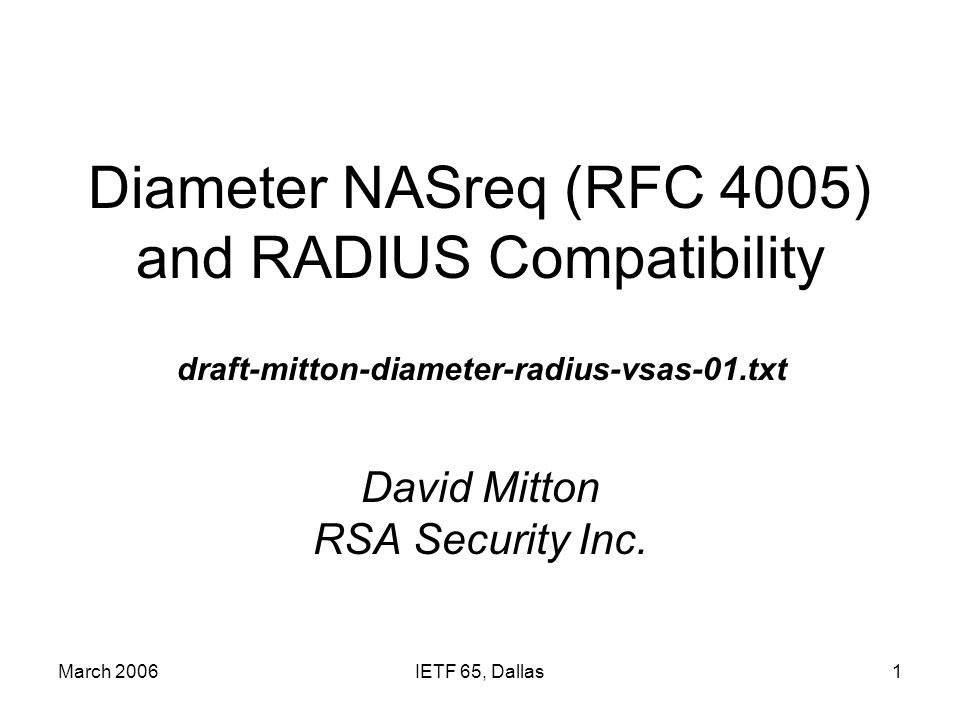 Diameter NASreq (RFC 4005) and RADIUS Compatibility

draft-mitton-diameter-radius-vsas-01.txt

David Mitton
RSA Security Inc.

March 2006

IETF 65, Dallas

1